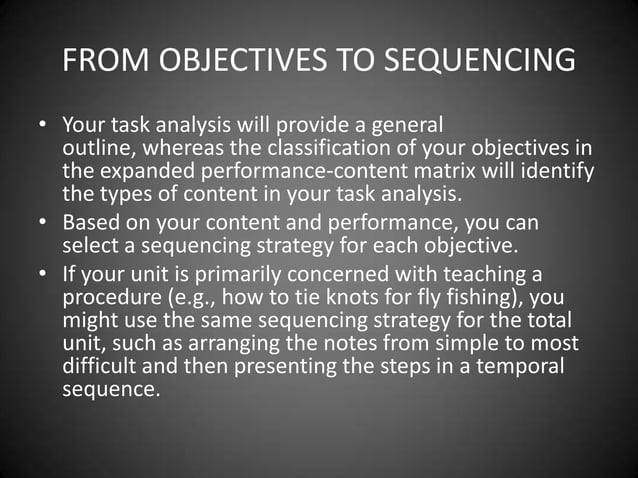 FROM OBJECTIVES TO SEQUENCING

• Your task analysis will provide a general outline, whereas the classification of your objectives in the expanded performance-content matrix will identify the types of content in your task analysis.

• Based on your content and performance, you can select a sequencing strategy for each objective.

• If your unit is primarily concerned with teaching a procedure (e.g., how to tie knots for fly fishing), you might use the same sequencing strategy for the total unit, such as arranging the notes from simple to most difficult and then presenting the steps in a temporal sequence.